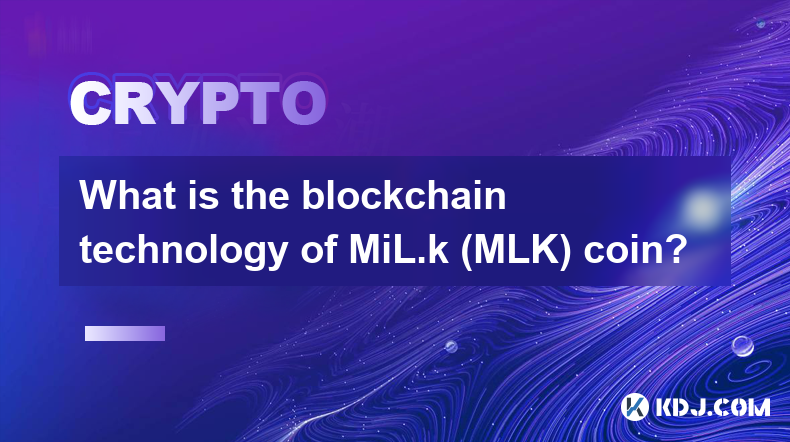 CRYPTO

What is the blockchain technology of MiL.k (MLK) coin?

KDJ.COM